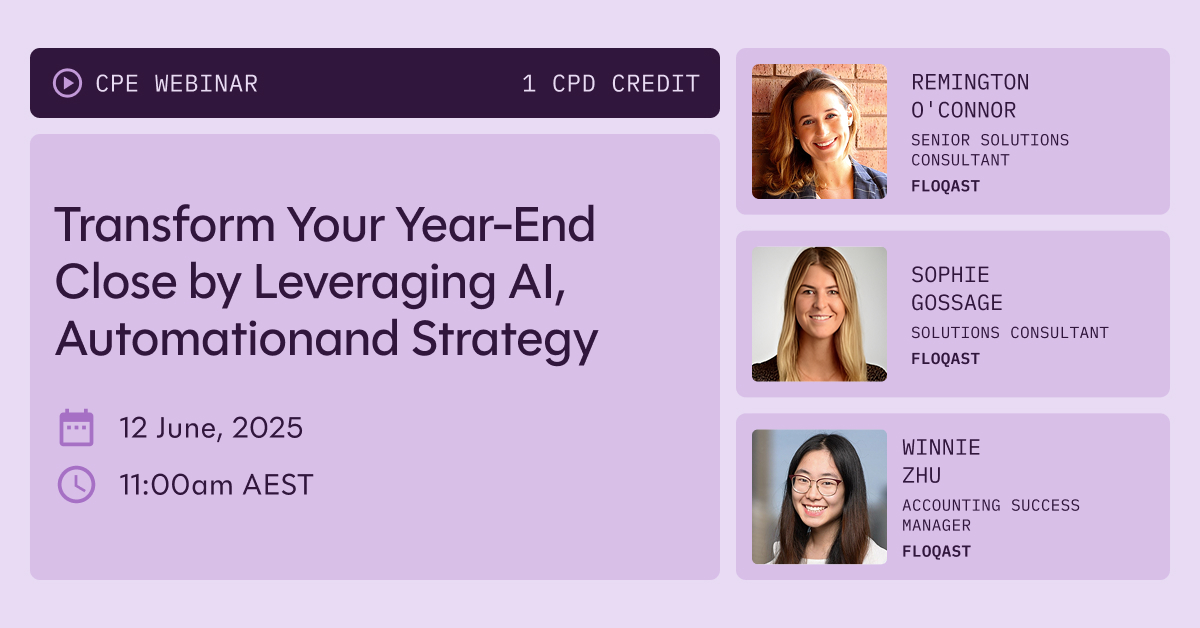 CPE WEBINAR

1 CPD CREDIT

Transform Your Year-End Close by Leveraging AI, Automationand Strategy

12 June, 2025

11:00am AEST

REMINGTON O'CONNOR

SENIOR SOLUTIONS CONSULTANT

FLOQAST

SOPHIE GOSSAGE

SOLUTIONS CONSULTANT

FLOQAST

WINNIE ZHU

ACCOUNTING SUCCESS MANAGER

FLOQAST